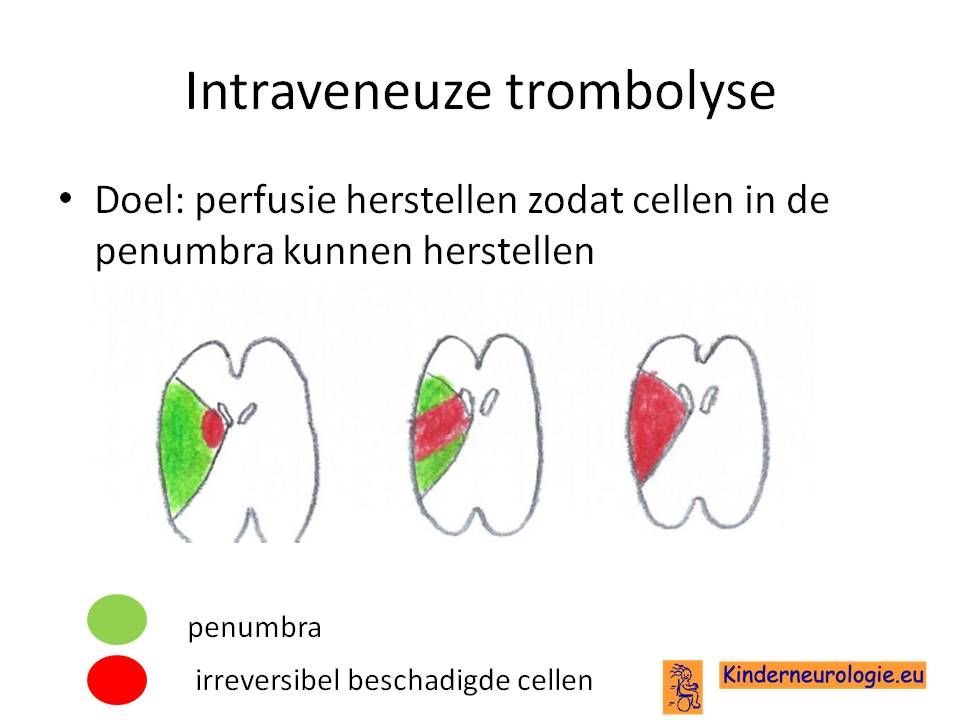 Intraveneuze trombolyse

• Doel: perfusie herstellen zodat cellen in de penumbra kunnen herstellen

penumbra

irreversibel beschadigde cellen

Kinderneurologie.eu